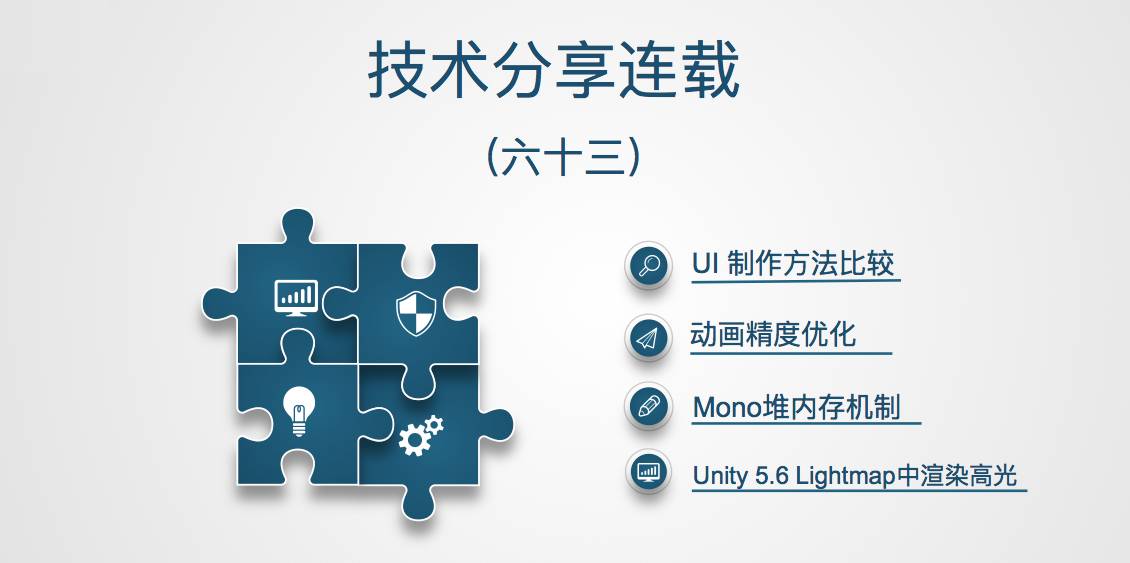 技术分享连载

（六十三）

UI 制作方法比较

动画精度优化

Mono堆内存机制

Unity 5.6 Lightmap中渲染高光